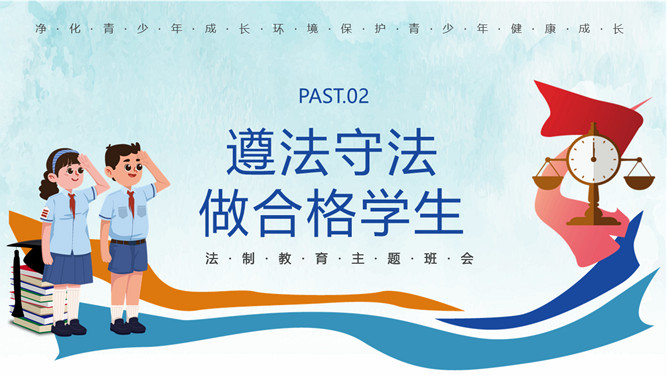 净·化·青·少·年·成·长·环·境·保·护·青·少·年·健·康·成·长

PAST.02

遵法守法
做合格学生

法·制·教·育·主·题·班·会